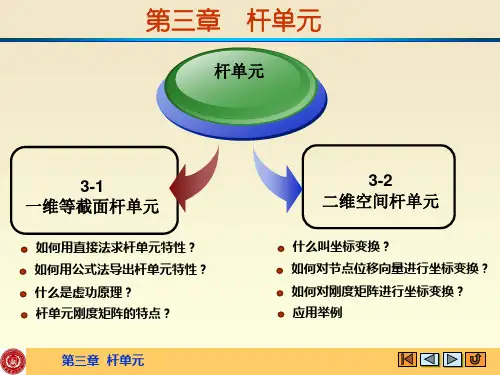 第三章　杆单元

杆单元

3-1
一维等截面杆单元

3-2
二维空间杆单元

如何用直接法求杆单元特性？
如何用公式法导出杆单元特性？
什么是虚功原理？
杆单元刚度矩阵的特点？

什么叫坐标变换？
如何对节点位移向量进行坐标变换？
如何对刚度矩阵进行坐标变换？
应用举例

第三章　杆单元